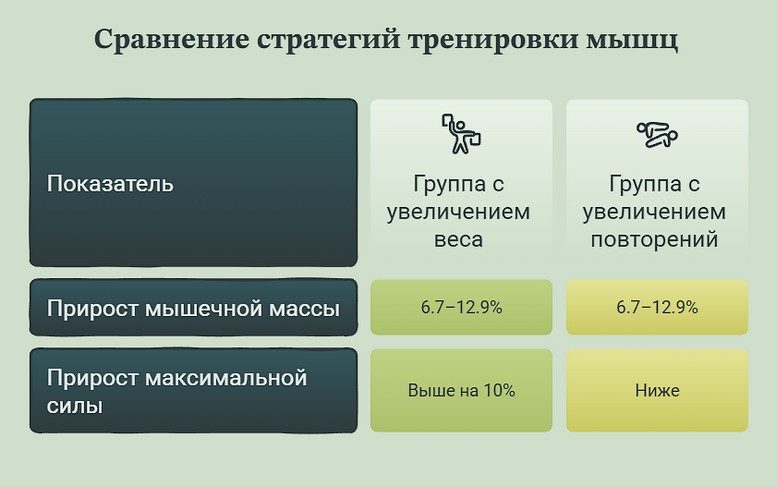 Сравнение стратегий тренировки мышц

| Показатель | Группа с увеличением веса | Группа с увеличением повторений |
|---|---|---|
| Прирост мышечной массы | 6.7–12.9% | 6.7–12.9% |
| Прирост максимальной силы | Выше на 10% | Ниже |